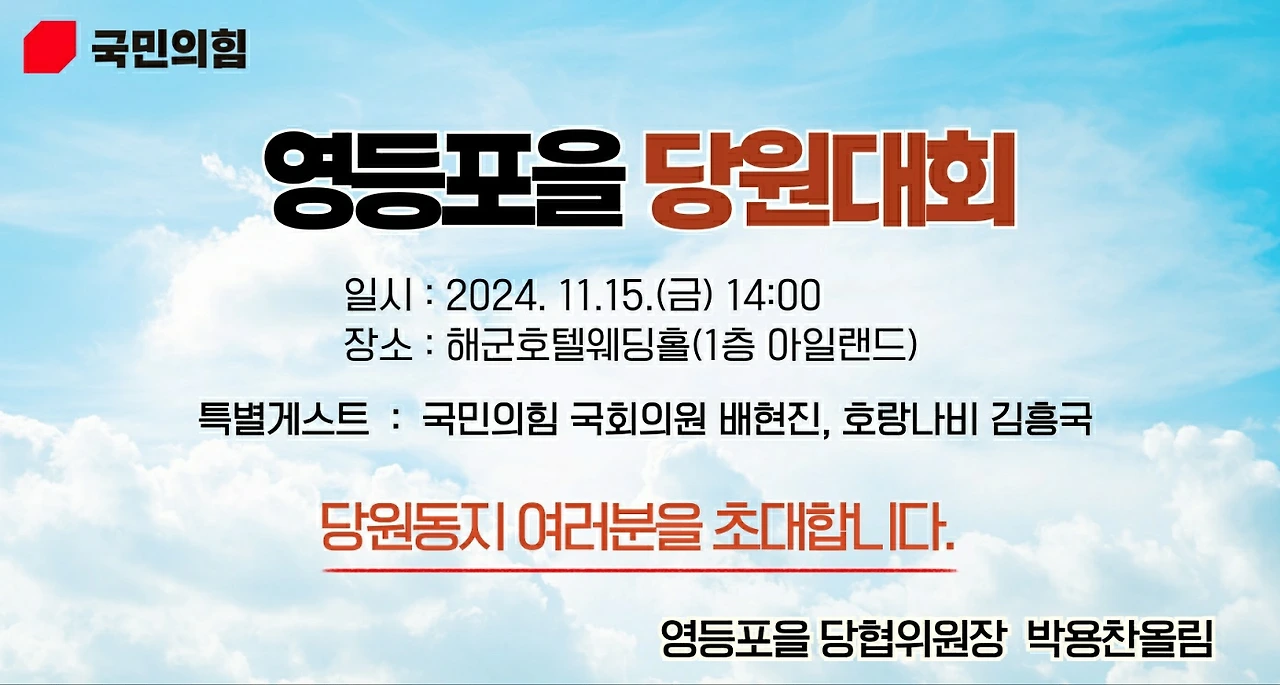 국민의힘

영등포을 당원대회

일시 : 2024. 11.15.(금) 14:00
장소 : 해군호텔웨딩홀(1층 아일랜드)

특별게스트 : 국민의힘 국회의원 배현진, 호랑나비 김흥국

당원동지 여러분을 초대합니다.

영등포을 당협위원장 박용찬올림